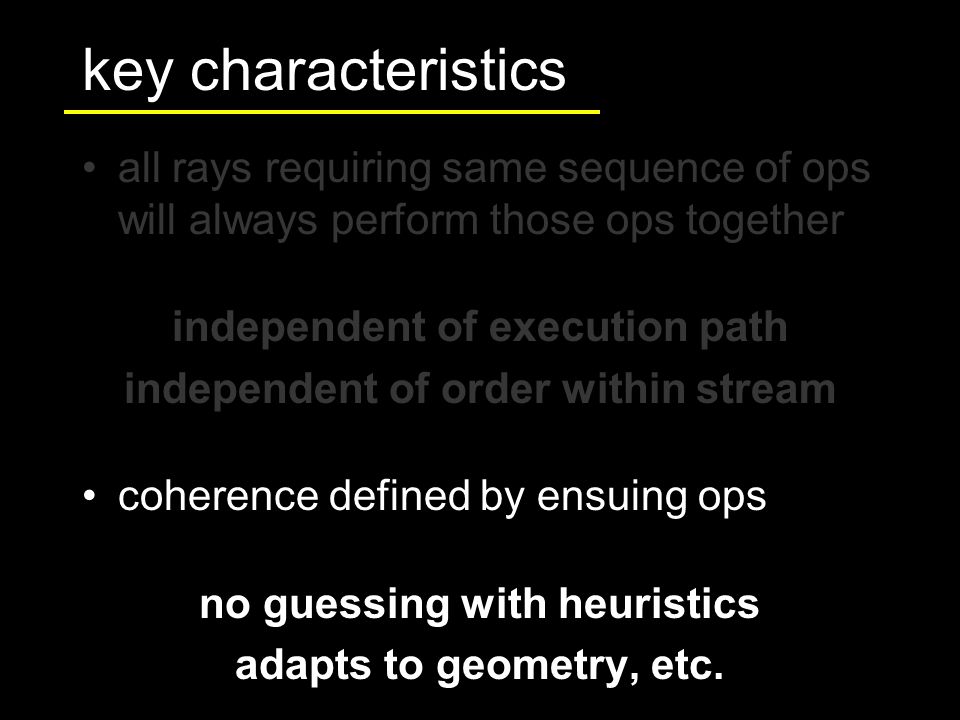 key characteristics

• all rays requiring same sequence of ops will always perform those ops together

independent of execution path
independent of order within stream

• coherence defined by ensuing ops

no guessing with heuristics
adapts to geometry, etc.